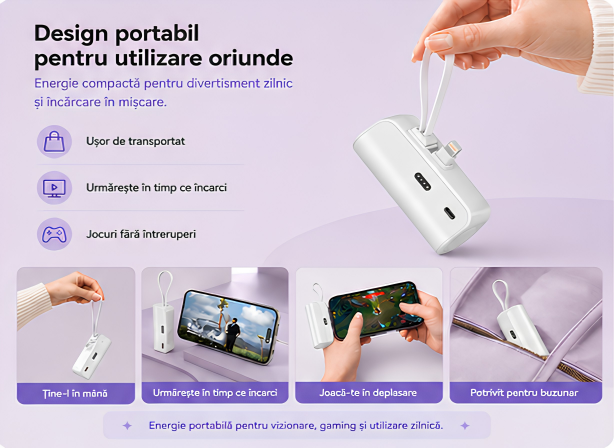 Design portabil pentru utilizare oriunde

Energie compactă pentru divertisment zilnic și încărcare în mișcare.

Ușor de transportat

Urmărește în timp ce încarci

Jocuri fără întreruperi

Ține-l în mână

Urmărește în timp ce încarci

Joacă-te în deplasare

Potrivit pentru buzunar

Energie portabilă pentru vizionare, gaming și utilizare zilnică.